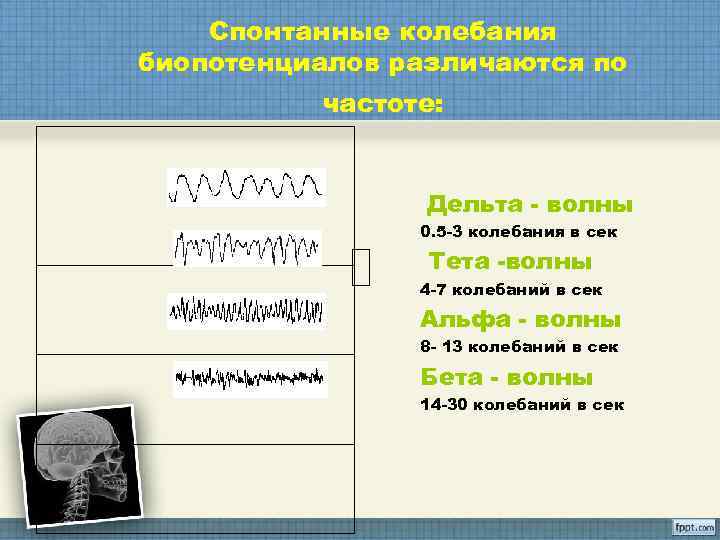 Спонтанные колебания биопотенциалов различаются по частоте:

Дельта - волны
0.5-3 колебания в сек
Тета -волны
4-7 колебаний в сек
Альфа - волны
8- 13 колебаний в сек
Бета - волны
14-30 колебаний в сек

fppt.com